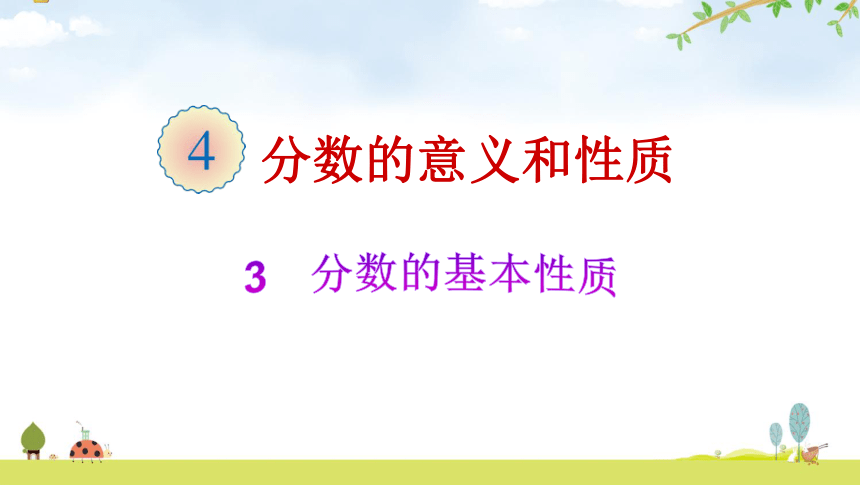 4 分数的意义和性质

3 分数的基本性质